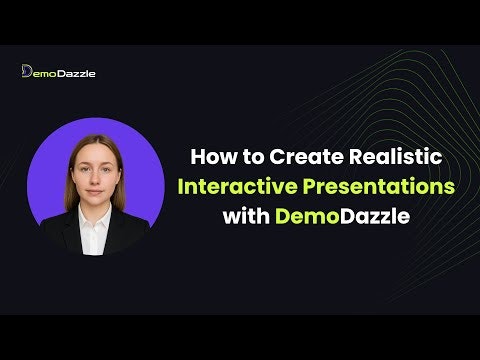 DemoDazzle

How to Create Realistic Interactive Presentations with DemoDazzle